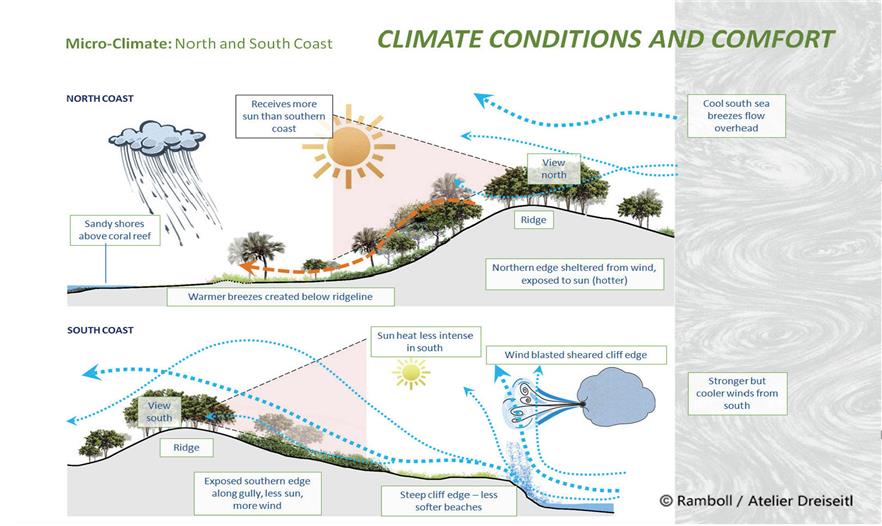 Micro-Climate: North and South Coast

CLIMATE CONDITIONS AND COMFORT

NORTH COAST

Receives more sun than southern coast

Cool south sea breezes flow overhead

View north

Sandy shores above coral reef

Ridge

Northern edge sheltered from wind, exposed to sun (hotter)

Warmer breezes created below ridgeline

SOUTH COAST

Sun heat less intense in south

Wind blasted sheared cliff edge

Stronger but cooler winds from south

View south

Ridge

Exposed southern edge along gully, less sun, more wind

Steep cliff edge – less softer beaches

© Ramboll / Atelier Dreiseitl